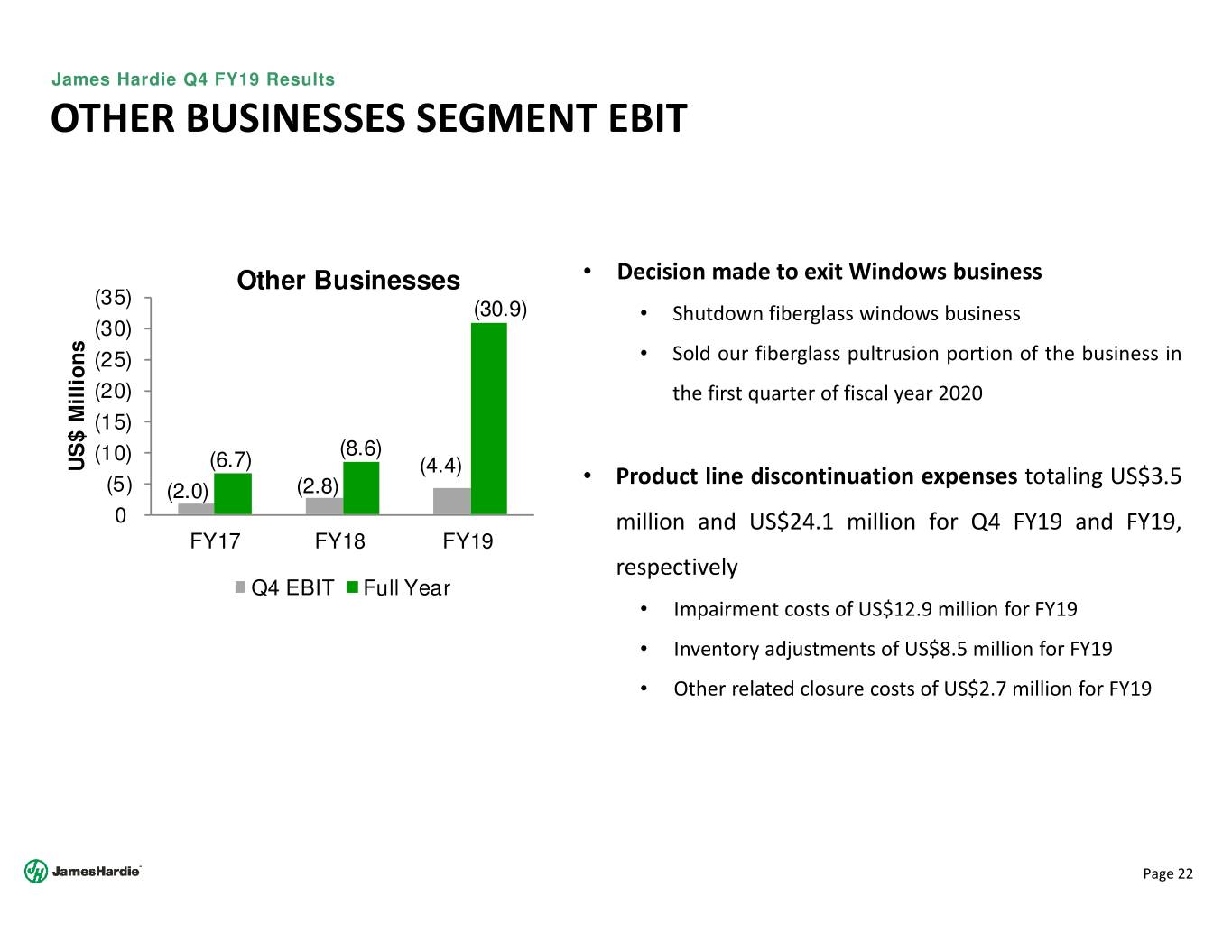 James Hardie Q4 FY19 Results

OTHER BUSINESSES SEGMENT EBIT

Other Businesses

US$ Millions

(35)
(30)
(25)
(20)
(15)
(10)
(5)
0

(2.0) (6.7) (2.8) (8.6) (4.4) (30.9)

FY17 FY18 FY19

Q4 EBIT Full Year

• Decision made to exit Windows business
  • Shutdown fiberglass windows business
  • Sold our fiberglass pultrusion portion of the business in the first quarter of fiscal year 2020

• Product line discontinuation expenses totaling US$3.5 million and US$24.1 million for Q4 FY19 and FY19, respectively
  • Impairment costs of US$12.9 million for FY19
  • Inventory adjustments of US$8.5 million for FY19
  • Other related closure costs of US$2.7 million for FY19

JamesHardie

Page 22